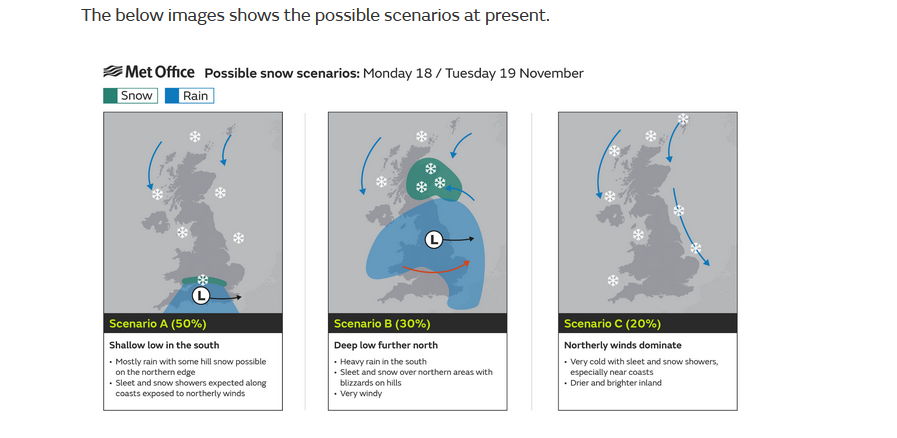 The below images shows the possible scenarios at present.

Met Office Possible snow scenarios: Monday 18 / Tuesday 19 November

Snow Rain

L

Scenario A (50%)

Shallow low in the south

• Mostly rain with some hill snow possible on the northern edge
• Sleet and snow showers expected along coasts exposed to northerly winds

L

Scenario B (30%)

Deep low further north

• Heavy rain in the south
• Sleet and snow over northern areas with blizzards on hills
• Very windy

Scenario C (20%)

Northerly winds dominate

• Very cold with sleet and snow showers, especially near coasts
• Drier and brighter inland